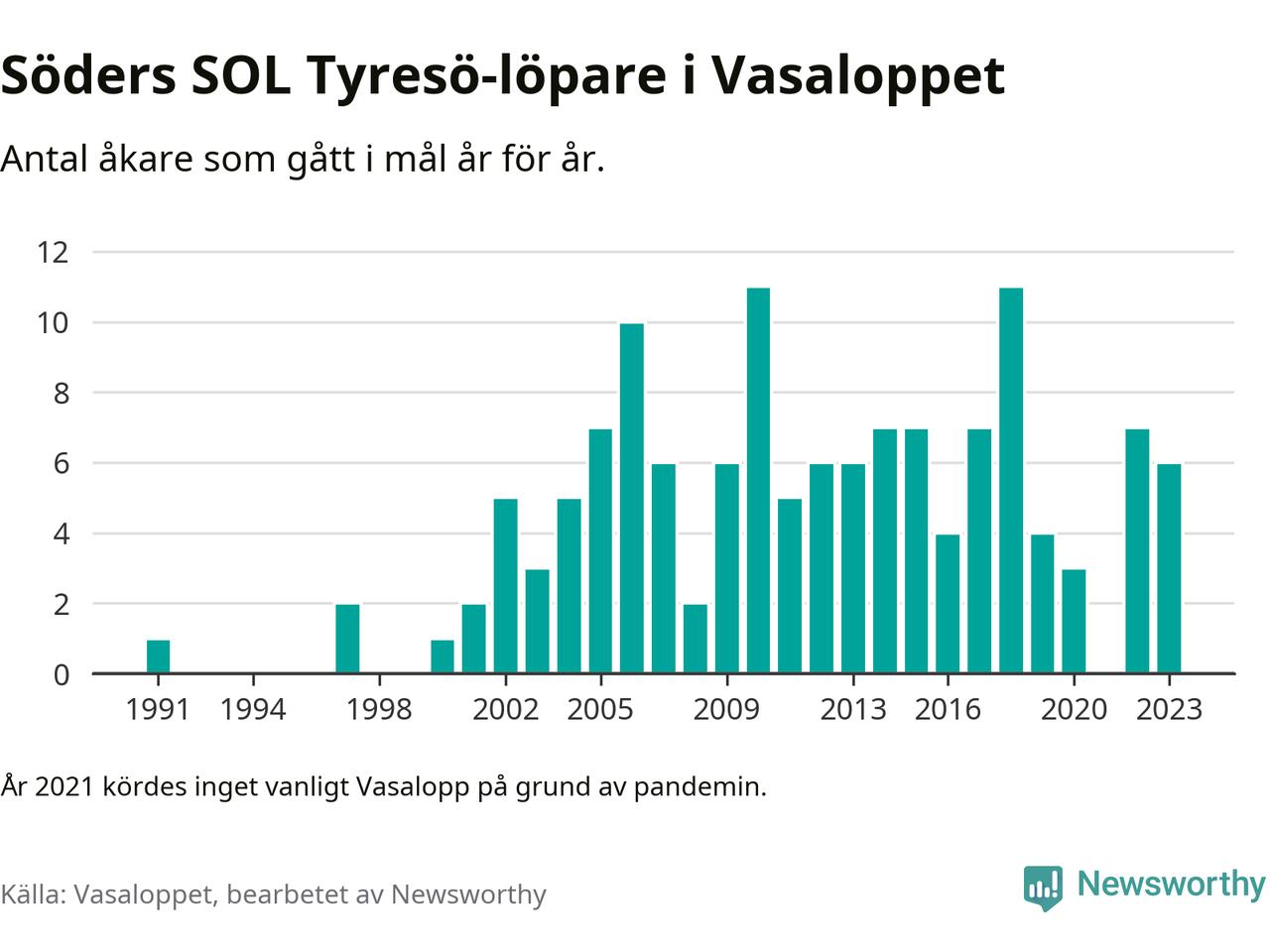 Söders SOL Tyresö-löpare i Vasaloppet

Antal åkare som gått i mål år för år.

12
10
8
6
4
2
0

1991 1994 1998 2002 2005 2009 2013 2016 2020 2023

År 2021 kördes inget vanligt Vasalopp på grund av pandemin.

Källa: Vasaloppet, bearbetet av Newsworthy

Newsworthy